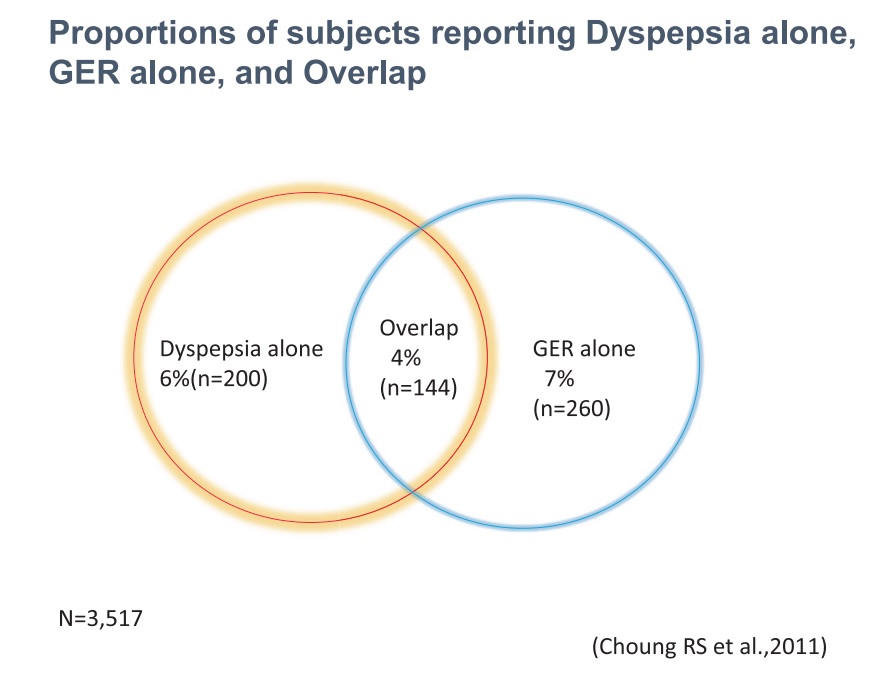 Proportions of subjects reporting Dyspepsia alone, GER alone, and Overlap

Dyspepsia alone
6%(n=200)

Overlap
4%
(n=144)

GER alone
7%
(n=260)

N=3,517

(Choung RS et al.,2011)